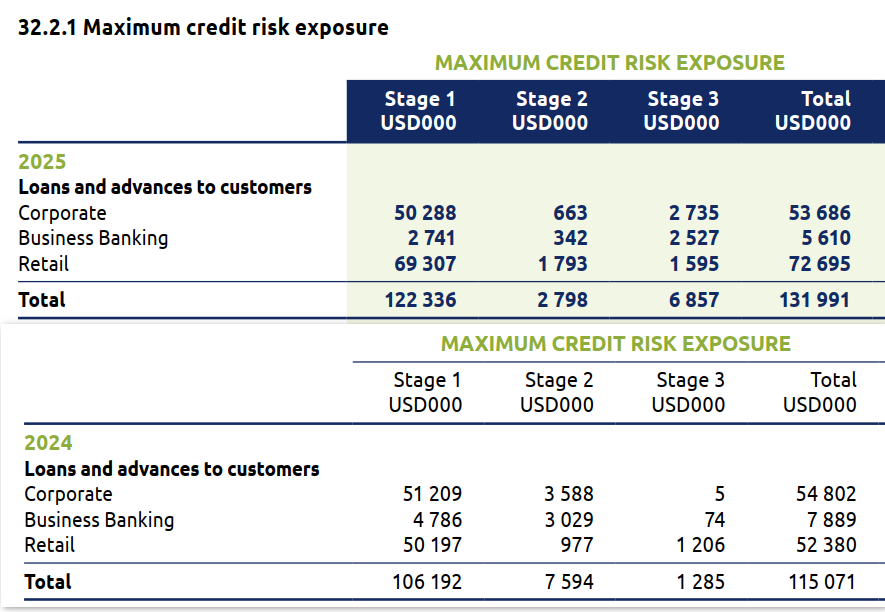 32.2.1 Maximum credit risk exposure

MAXIMUM CREDIT RISK EXPOSURE

| | Stage 1 USD000 | Stage 2 USD000 | Stage 3 USD000 | Total USD000 |
|---|---|---|---|---|
| 2025 | | | | |
| Loans and advances to customers | | | | |
| Corporate | 50 288 | 663 | 2 735 | 53 686 |
| Business Banking | 2 741 | 342 | 2 527 | 5 610 |
| Retail | 69 307 | 1 793 | 1 595 | 72 695 |
| Total | 122 336 | 2 798 | 6 857 | 131 991 |

MAXIMUM CREDIT RISK EXPOSURE

| | Stage 1 USD000 | Stage 2 USD000 | Stage 3 USD000 | Total USD000 |
|---|---|---|---|---|
| 2024 | | | | |
| Loans and advances to customers | | | | |
| Corporate | 51 209 | 3 588 | 5 | 54 802 |
| Business Banking | 4 786 | 3 029 | 74 | 7 889 |
| Retail | 50 197 | 977 | 1 206 | 52 380 |
| Total | 106 192 | 7 594 | 1 285 | 115 071 |